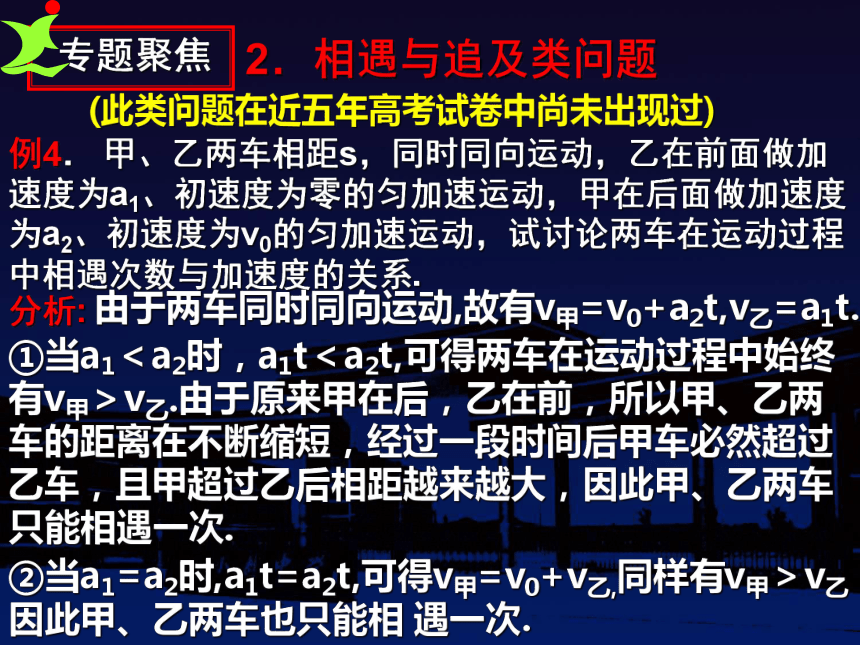 专题聚焦 2．相遇与追及类问题

(此类问题在近五年高考试卷中尚未出现过)

例4． 甲、乙两车相距s，同时同向运动，乙在前面做加速度为$a_1$、初速度为零的匀加速运动，甲在后面做加速度为$a_2$、初速度为$v_0$的匀加速运动，试讨论两车在运动过程中相遇次数与加速度的关系.

分析: 由于两车同时同向运动,故有$v_甲=v_0+a_2t$,$v_乙=a_1t$.

①当$a_1<a_2$时，$a_1t<a_2t$,可得两车在运动过程中始终有$v_甲>v_乙$.由于原来甲在后，乙在前，所以甲、乙两车的距离在不断缩短，经过一段时间后甲车必然超过乙车，且甲超过乙后相距越来越大，因此甲、乙两车只能相遇一次.

②当$a_1=a_2$时,$a_1t=a_2t$,可得$v_甲=v_0+v_乙$,同样有$v_甲>v_乙$因此甲、乙两车也只能相 遇一次.